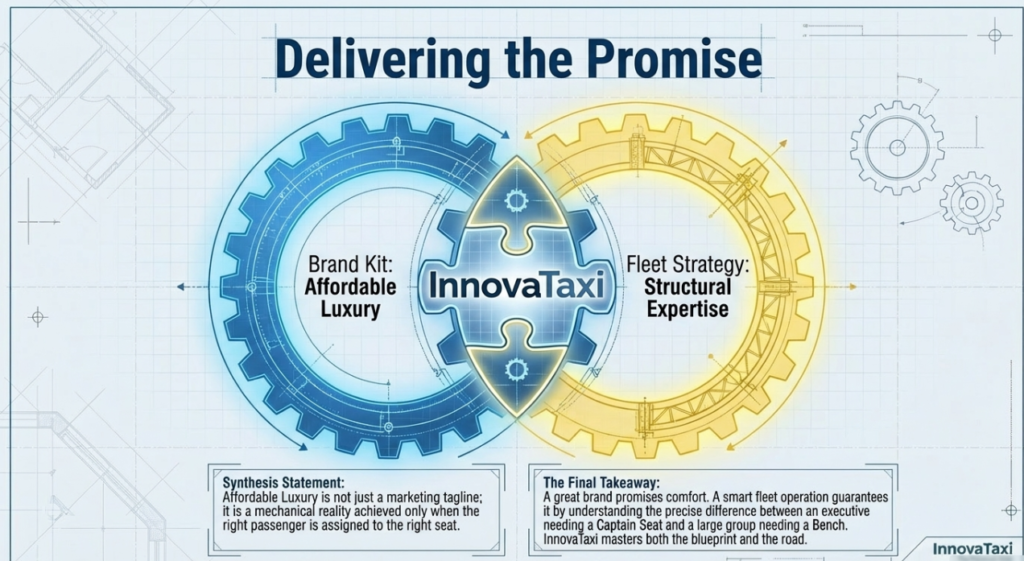 Delivering the Promise

Brand Kit: Affordable Luxury

InnovaTaxi

Fleet Strategy: Structural Expertise

Synthesis Statement:
Affordable Luxury is not just a marketing tagline; it is a mechanical reality achieved only when the right passenger is assigned to the right seat.

The Final Takeaway:
A great brand promises comfort. A smart fleet operation guarantees it by understanding the precise difference between an executive needing a Captain Seat and a large group needing a Bench. InnovaTaxi masters both the blueprint and the road.

InnovaTaxi